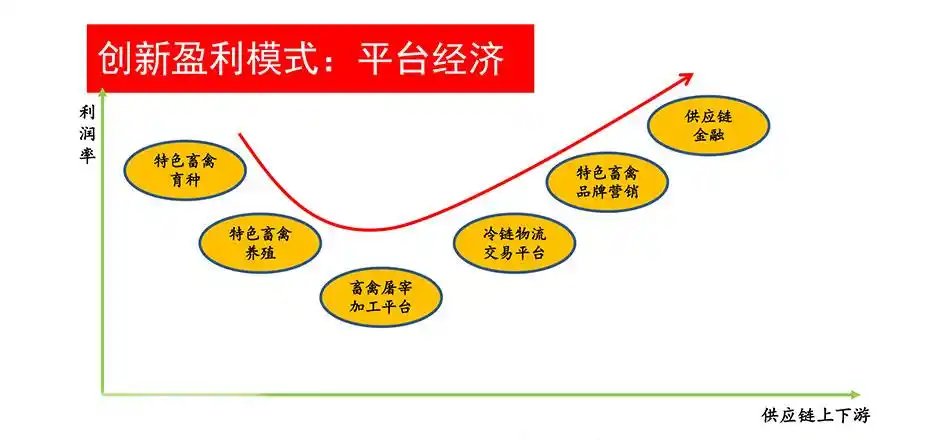 创新盈利模式：平台经济

利润率

特色畜禽育种

特色畜禽养殖

畜禽屠宰加工平台

冷链物流交易平台

特色畜禽品牌营销

供应链金融

供应链上下游